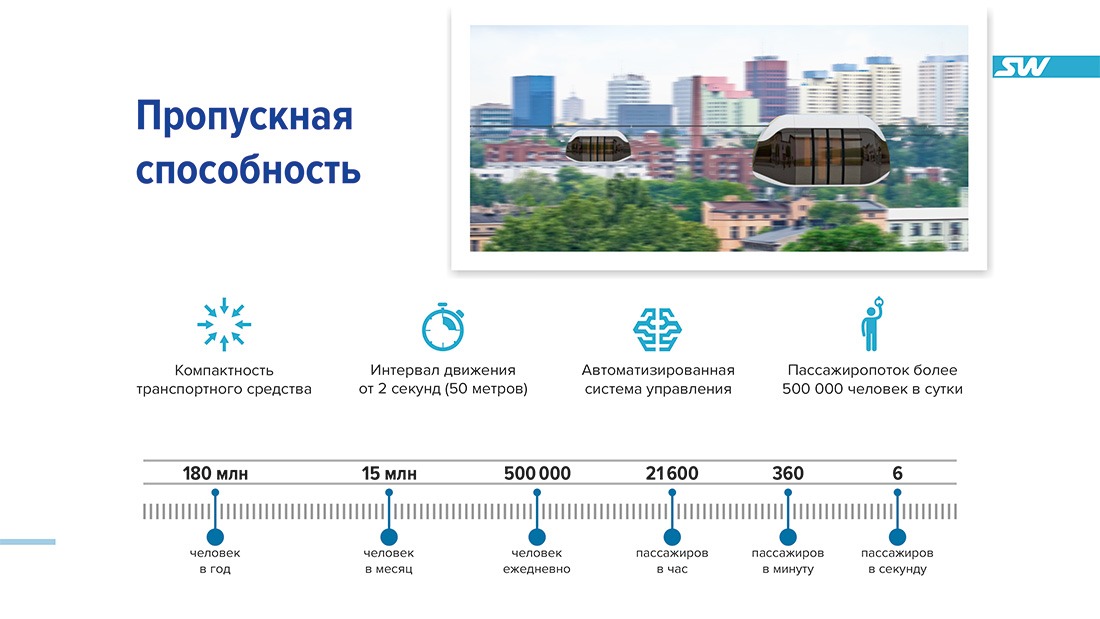 SW

Пропускная способность

Компактность транспортного средства

Интервал движения от 2 секунд (50 метров)

Автоматизированная система управления

Пассажиропоток более 500 000 человек в сутки

180 млн
человек в год

15 млн
человек в месяц

500 000
человек ежедневно

21 600
пассажиров в час

360
пассажиров в минуту

6
пассажиров в секунду